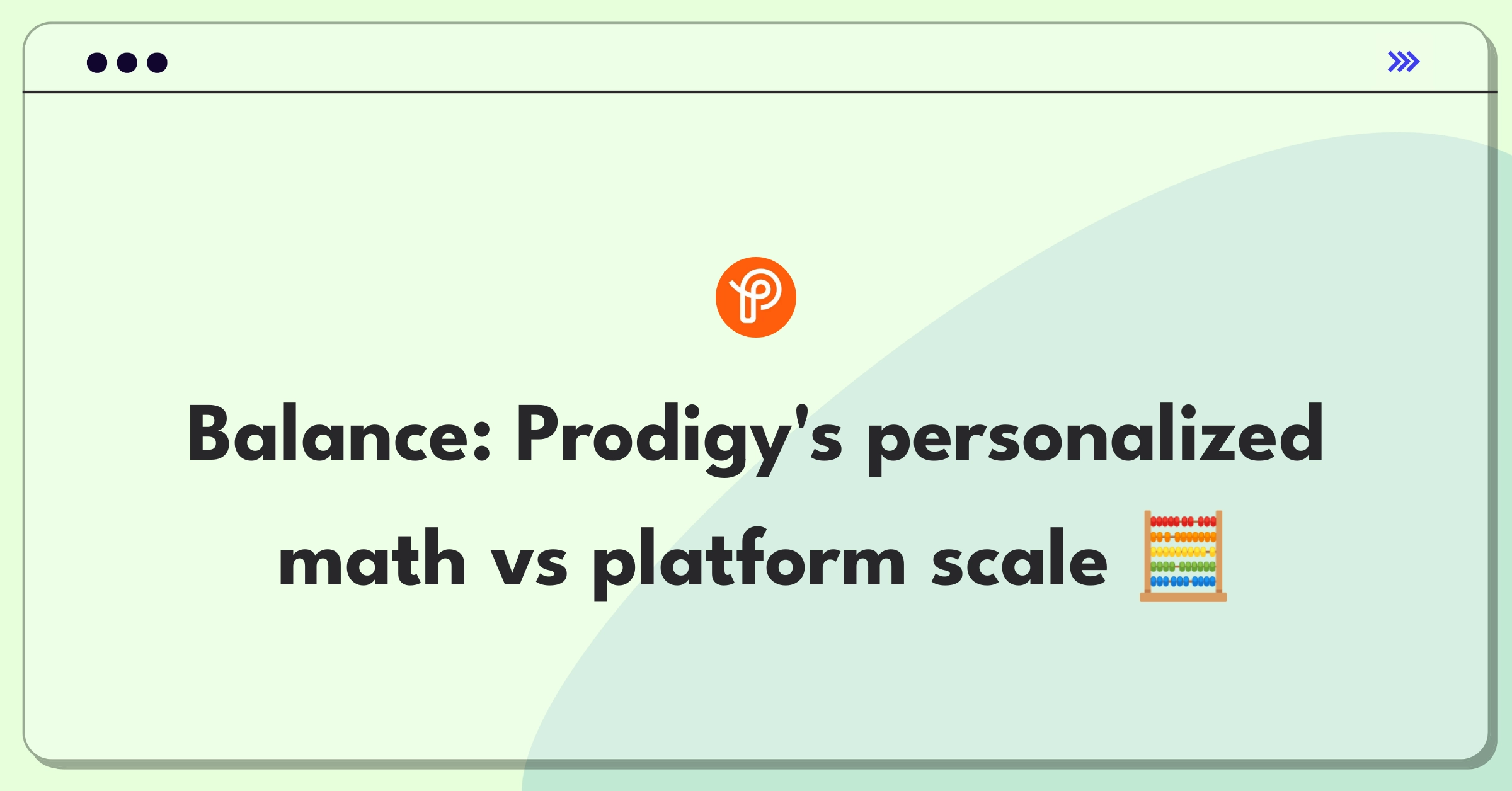 Balance: Prodigy's personalized math vs platform scale 🧮